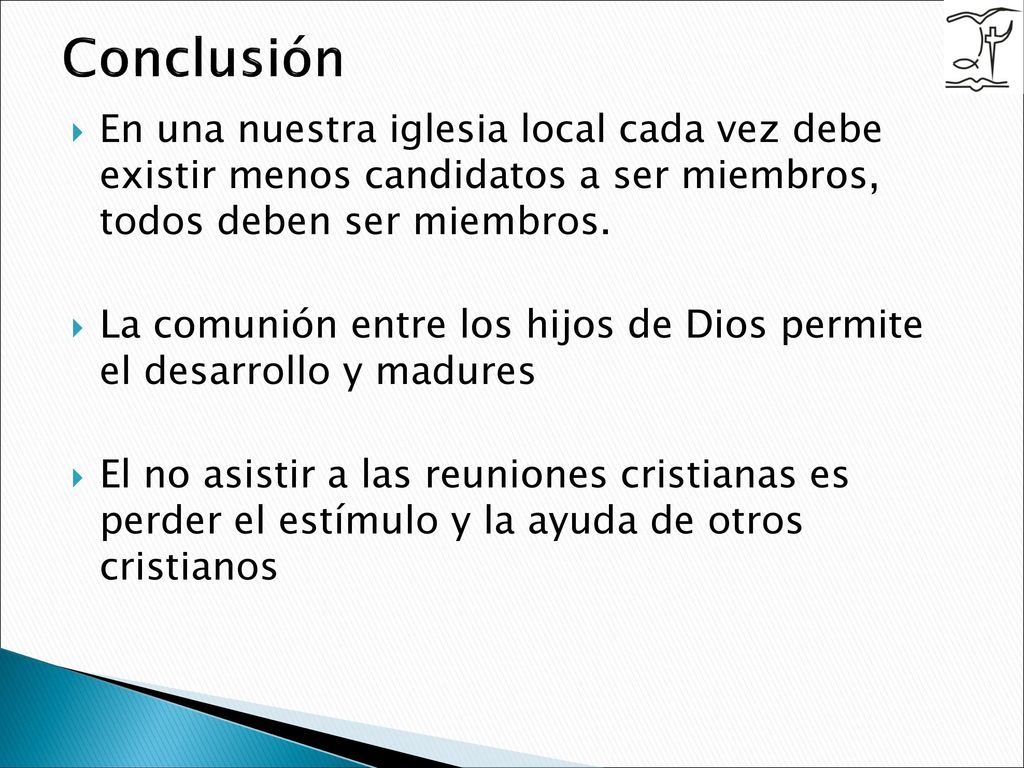 Conclusión

En una nuestra iglesia local cada vez debe existir menos candidatos a ser miembros, todos deben ser miembros.

La comunión entre los hijos de Dios permite el desarrollo y madures

El no asistir a las reuniones cristianas es perder el estímulo y la ayuda de otros cristianos